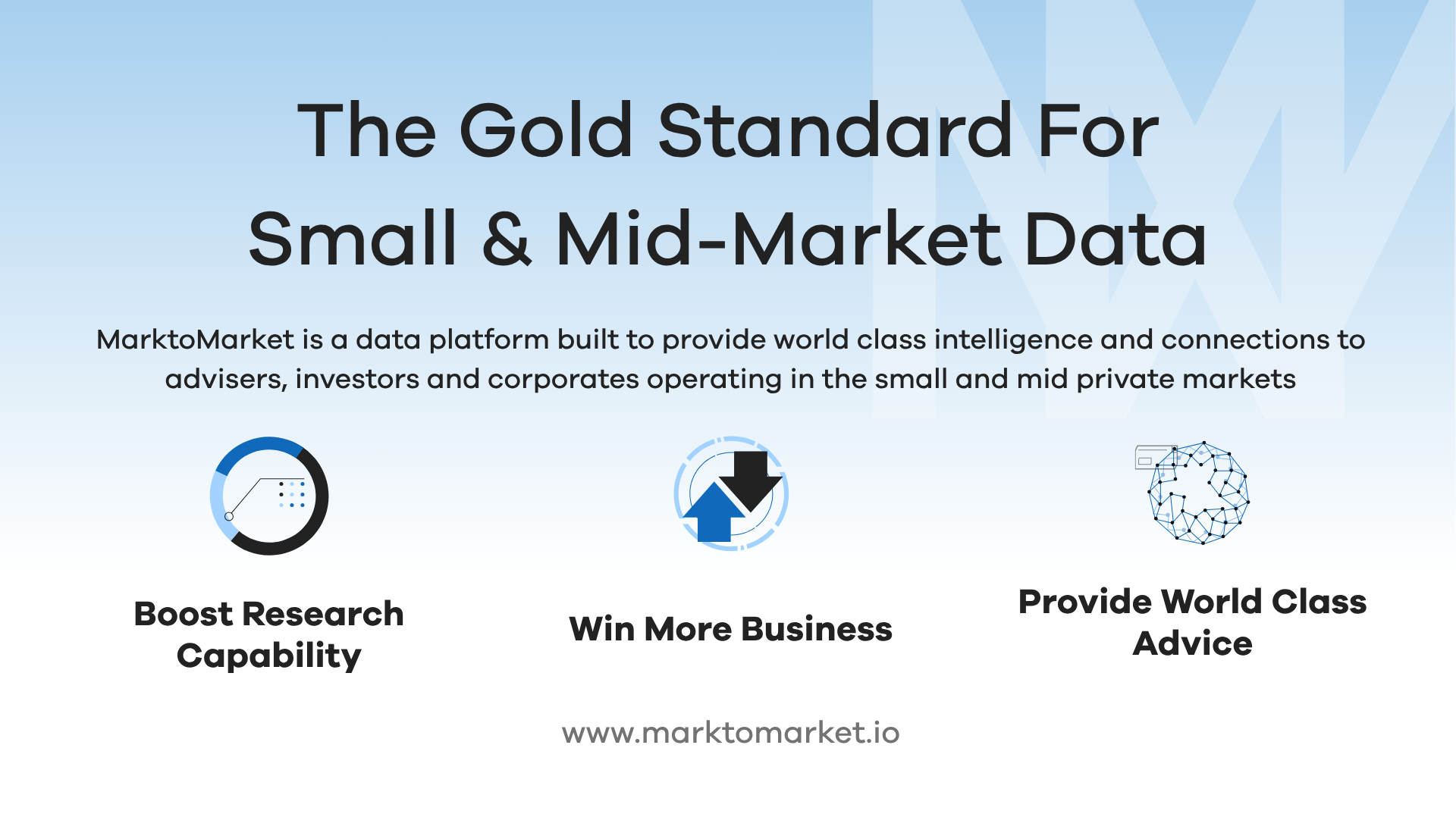 The Gold Standard For Small & Mid-Market Data

MarktoMarket is a data platform built to provide world class intelligence and connections to advisers, investors and corporates operating in the small and mid private markets

Boost Research Capability

Win More Business

Provide World Class Advice

www.marktomarket.io